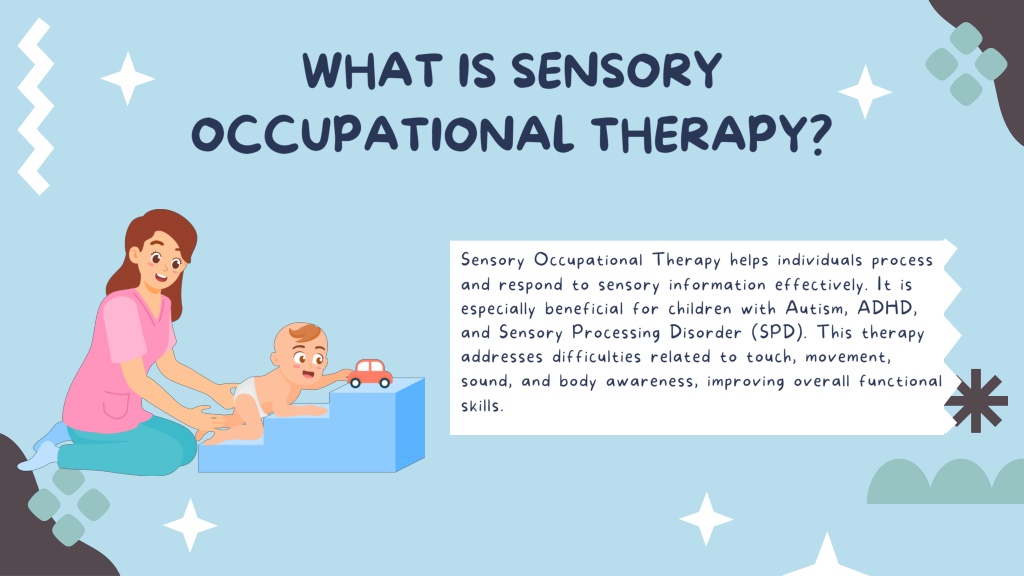 WHAT IS SENSORY OCCUPATIONAL THERAPY?

Sensory Occupational Therapy helps individuals process and respond to sensory information effectively. It is especially beneficial for children with Autism, ADHD, and Sensory Processing Disorder (SPD). This therapy addresses difficulties related to touch, movement, sound, and body awareness, improving overall functional skills.